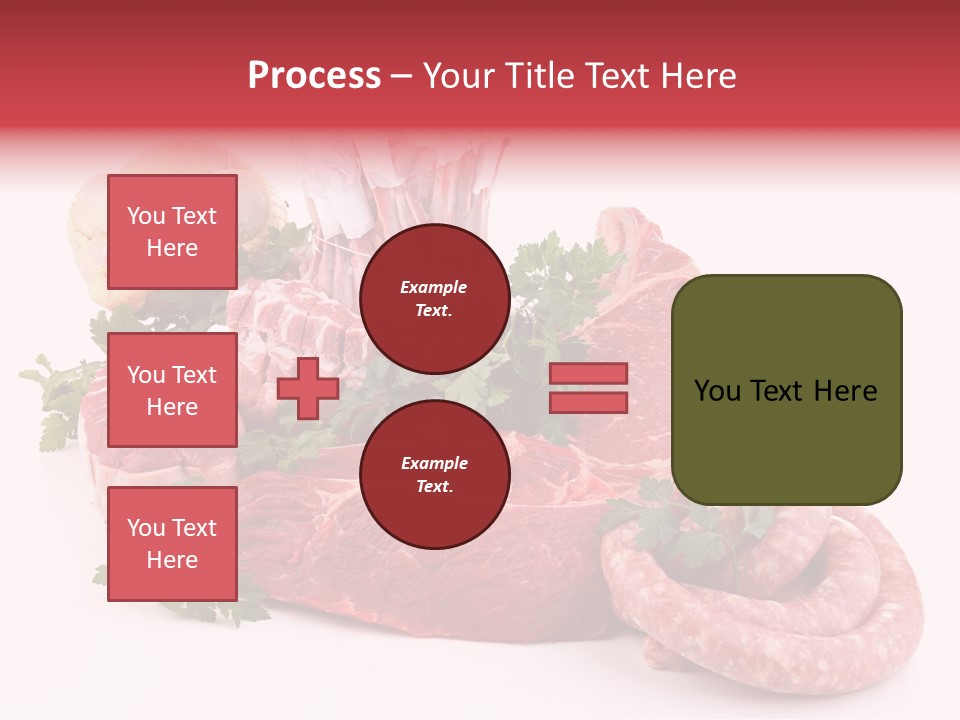 Process – Your Title Text Here

You Text Here

You Text Here

You Text Here

Example Text.

Example Text.

You Text Here